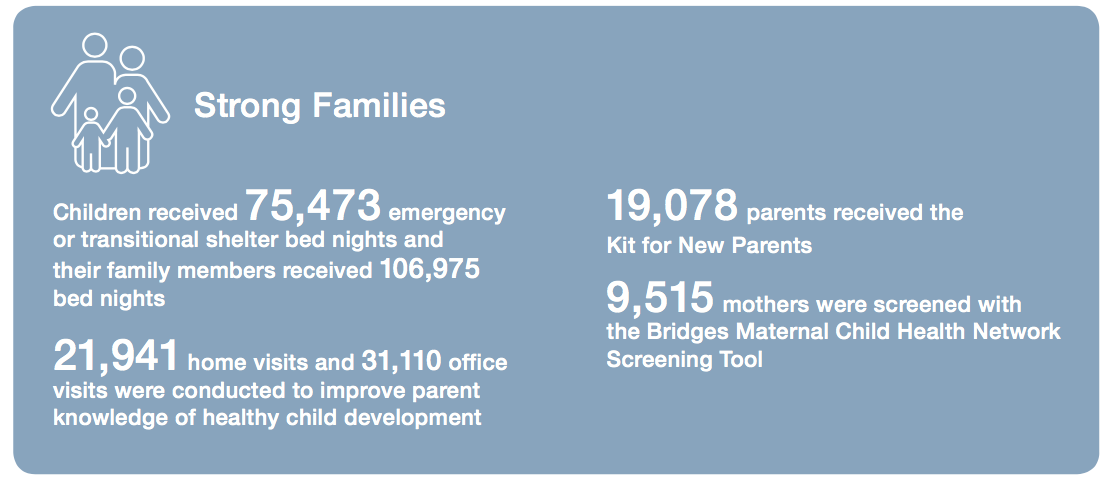 Strong Families

Children received 75,473 emergency or transitional shelter bed nights and their family members received 106,975 bed nights

21,941 home visits and 31,110 office visits were conducted to improve parent knowledge of healthy child development

19,078 parents received the Kit for New Parents

9,515 mothers were screened with the Bridges Maternal Child Health Network Screening Tool